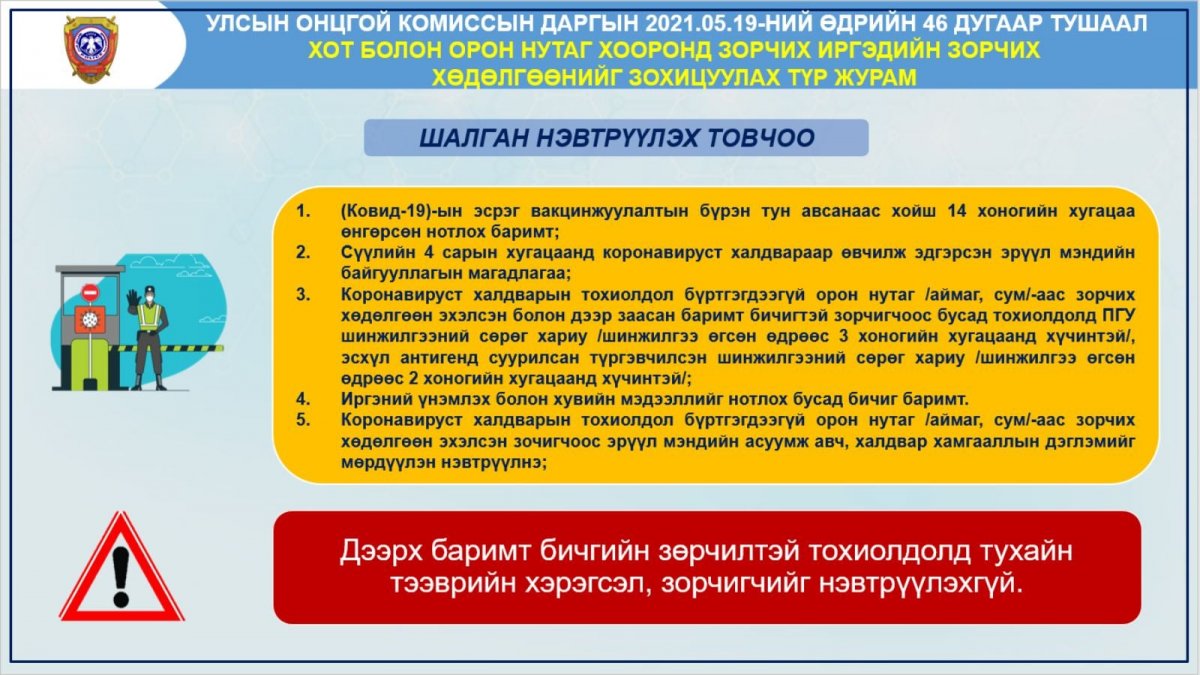 УЛСЫН ОНЦГОЙ КОМИССЫН ДАРГЫН 2021.05.19-НИЙ ӨДРИЙН 46 ДУГААР ТУШААЛ
ХОТ БОЛОН ОРОН НУТАГ ХООРОНД ЗОРЧИХ ИРГЭДИЙН ЗОРЧИХ ХӨДӨЛГӨӨНИЙГ ЗОХИЦУУЛАХ ТҮР ЖУРАМ

ШАЛГАН НЭВТРҮҮЛЭХ ТОВЧОО

1. (Ковид-19)-ын эсрэг вакцинжуулалтын бүрэн тун авсанаас хойш 14 хоногийн хугацаа өнгөрсөн нотлох баримт;
2. Сүүлийн 4 сарын хугацаанд коронавируст халдвараар өвчилж эдгэрсэн эрүүл мэндийн байгууллагын магадлагаа;
3. Коронавируст халдварын тохиолдол бүртгэгдээгүй орон нутаг /аймаг, сум/-аас зорчих хөдөлгөөн эхэлсэн болон дээр заасан баримт бичигтэй зорчигчоос бусад тохиолдолд ПГУ шинжилгээний сөрөг хариу /шинжилгээ өгсөн өдрөөс 3 хоногийн хугацаанд хүчинтэй/, эсхүл антигенд суурилсан түргэвчилсэн шинжилгээний сөрөг хариу /шинжилгээ өгсөн өдрөөс 2 хоногийн хугацаанд хүчинтэй/;
4. Иргэний үнэмлэх болон хувийн мэдээллийг нотлох бусад бичиг баримт.
5. Коронавируст халдварын тохиолдол бүртгэгдээгүй орон нутаг /аймаг, сум/-аас зорчих хөдөлгөөн эхэлсэн зочигчоос эрүүл мэндийн асуумж авч, халдвар хамгааллын дэглэмийг мөрдүүлэн нэвтрүүлнэ;

Дээрх баримт бичгийн зөрчилтэй тохиолдолд тухайн тээврийн хэрэгсэл, зорчигчийг нэвтрүүлэхгүй.